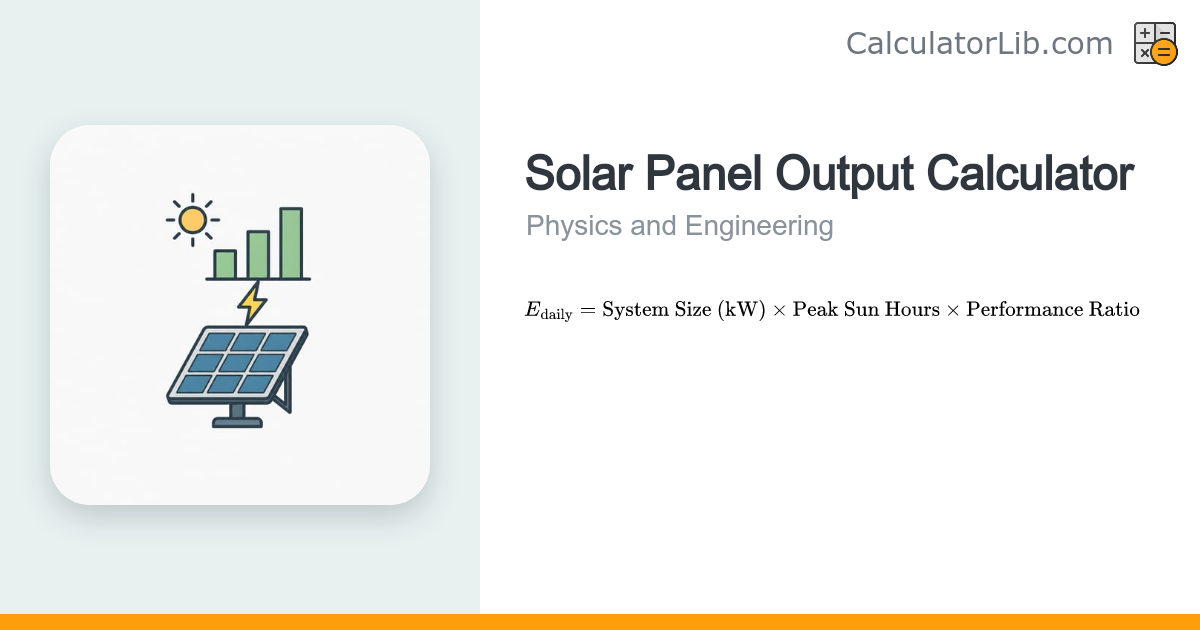 CalculatorLib.com

Solar Panel Output Calculator

Physics and Engineering

$E_{\text{daily}} = \text{System Size (kW)} \times \text{Peak Sun Hours} \times \text{Performance Ratio}$